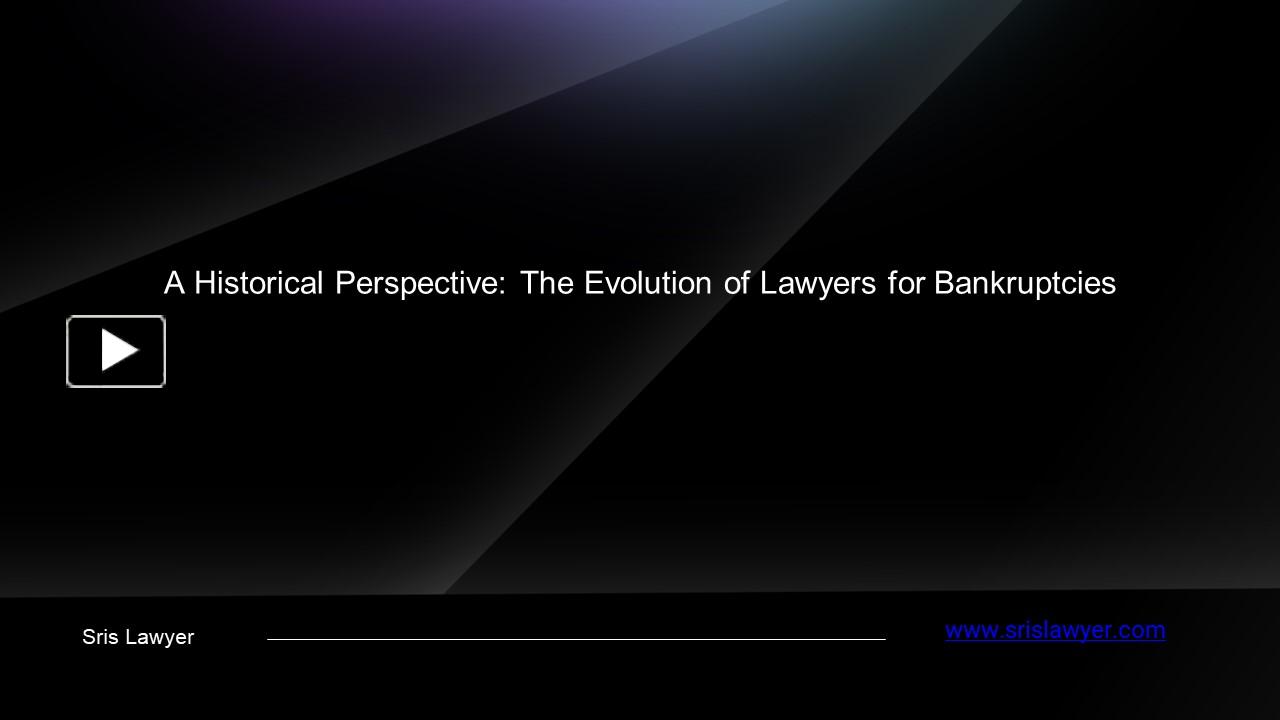 A Historical Perspective: The Evolution of Lawyers for Bankruptcies

Sris Lawyer

www.srislawyer.com